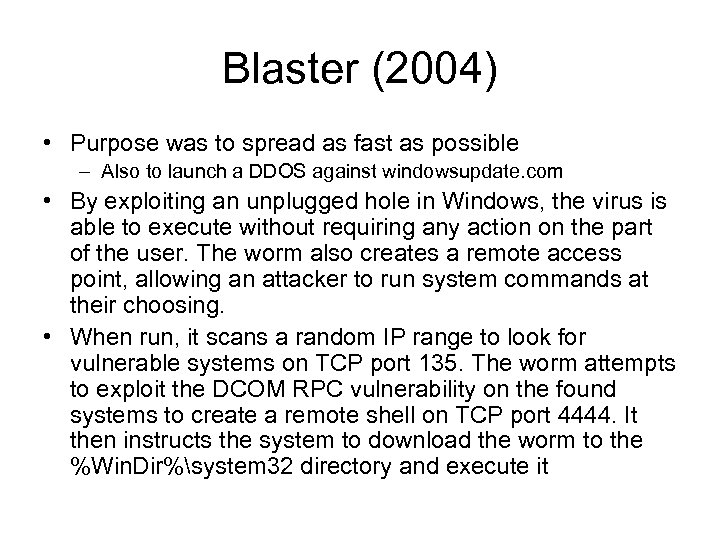 Blaster (2004)

• Purpose was to spread as fast as possible
– Also to launch a DDOS against windowsupdate.com

• By exploiting an unplugged hole in Windows, the virus is able to execute without requiring any action on the part of the user. The worm also creates a remote access point, allowing an attacker to run system commands at their choosing.

• When run, it scans a random IP range to look for vulnerable systems on TCP port 135. The worm attempts to exploit the DCOM RPC vulnerability on the found systems to create a remote shell on TCP port 4444. It then instructs the system to download the worm to the %WinDir%\system32 directory and execute it